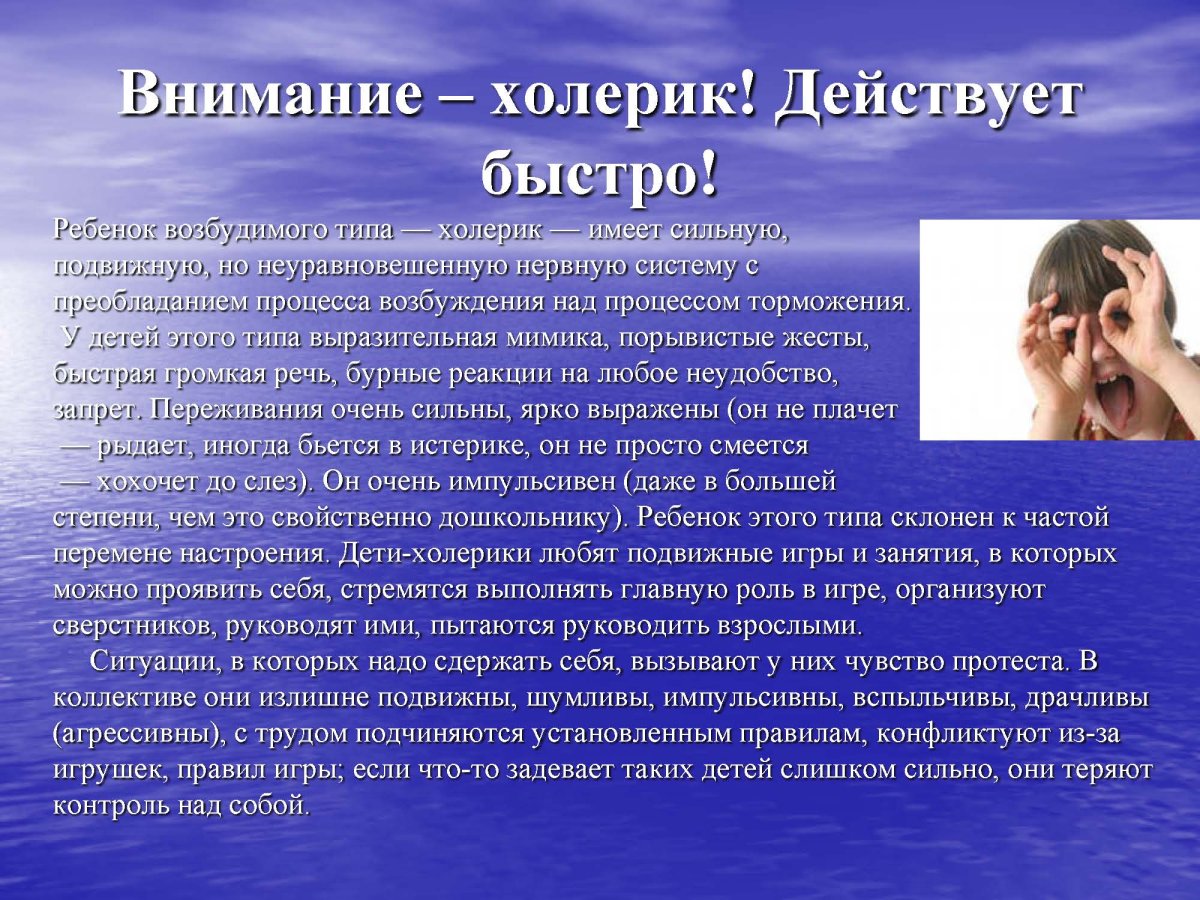 Внимание – холерик! Действует быстро!

Ребенок возбудимого типа — холерик — имеет сильную, подвижную, но неуравновешенную нервную систему с преобладанием процесса возбуждения над процессом торможения.
У детей этого типа выразительная мимика, порывистые жесты, быстрая громкая речь, бурные реакции на любое неудобство, запрет. Переживания очень сильны, ярко выражены (он не плачет — рыдает, иногда бьется в истерике, он не просто смеется — хохочет до слез). Он очень импульсивен (даже в большей степени, чем это свойственно дошкольнику). Ребенок этого типа склонен к частой перемене настроения. Дети-холерики любят подвижные игры и занятия, в которых можно проявить себя, стремятся выполнять главную роль в игре, организуют сверстников, руководят ими, пытаются руководить взрослыми.

Ситуации, в которых надо сдержать себя, вызывают у них чувство протеста. В коллективе они излишне подвижны, шумливы, импульсивны, вспыльчивы, драчливы (агрессивны), с трудом подчиняются установленным правилам, конфликтуют из-за игрушек, правил игры; если что-то задевает таких детей слишком сильно, они теряют контроль над собой.